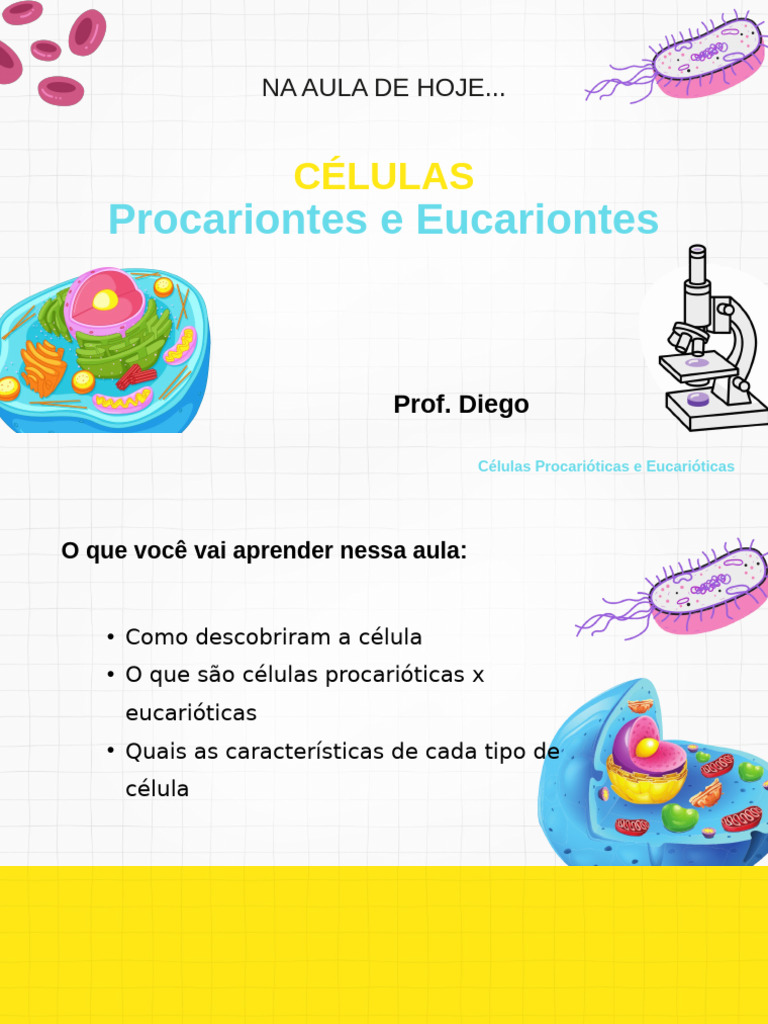 NA AULA DE HOJE...

CÉLULAS
Procariontes e Eucariontes

Prof. Diego

Células Procarióticas e Eucarióticas

O que você vai aprender nessa aula:

• Como descobriram a célula
• O que são células procarióticas x eucarióticas
• Quais as características de cada tipo de célula